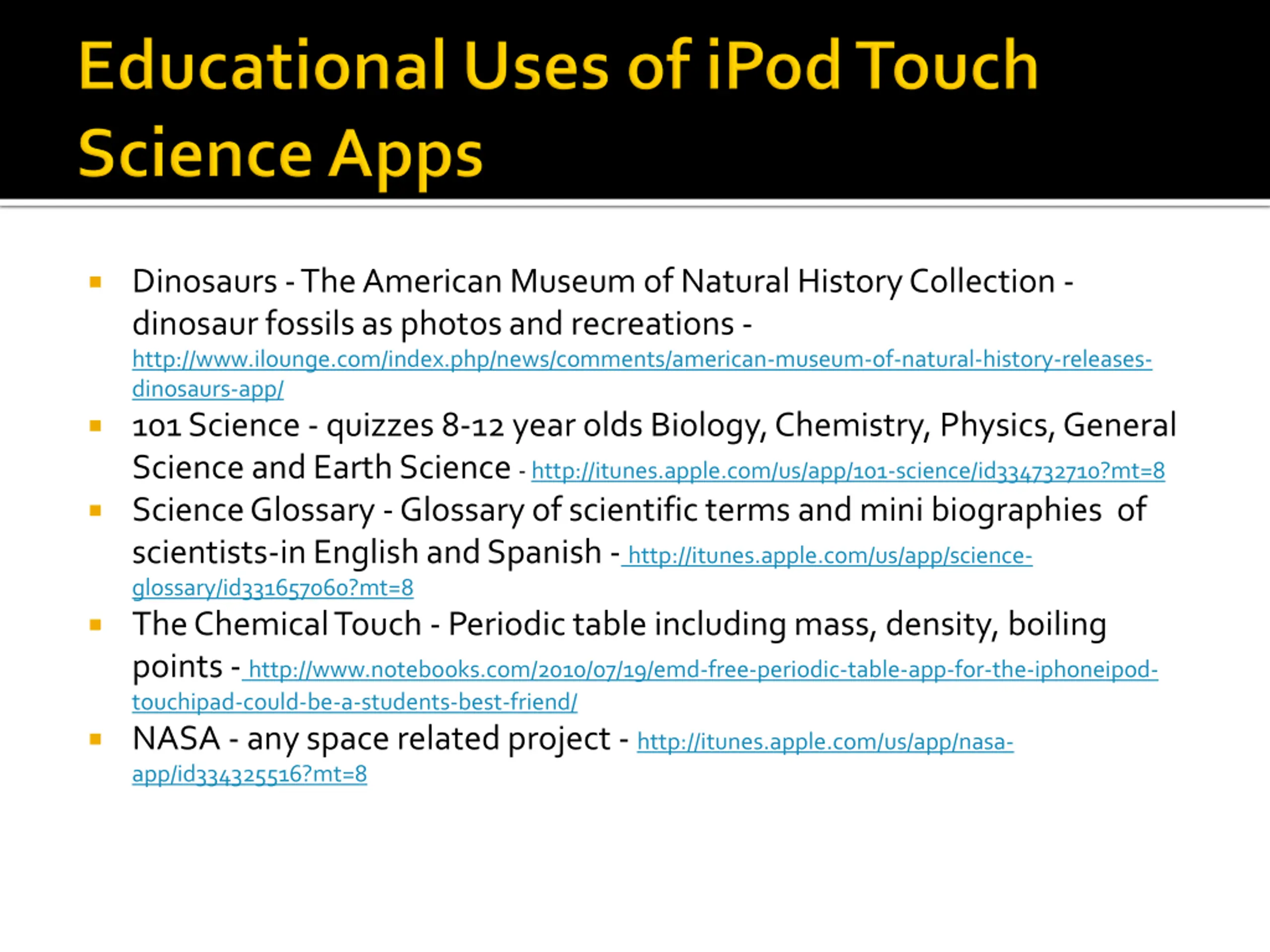 Educational Uses of iPod Touch
Science Apps

- Dinosaurs - The American Museum of Natural History Collection - dinosaur fossils as photos and recreations - http://www.ilounge.com/index.php/news/comments/american-museum-of-natural-history-releases-dinosaurs-app/
- 101 Science - quizzes 8-12 year olds Biology, Chemistry, Physics, General Science and Earth Science - http://itunes.apple.com/us/app/101-science/id334732710?mt=8
- Science Glossary - Glossary of scientific terms and mini biographies of scientists-in English and Spanish - http://itunes.apple.com/us/app/science-glossary/id331657060?mt=8
- The Chemical Touch - Periodic table including mass, density, boiling points - http://www.notebooks.com/2010/07/19/emd-free-periodic-table-app-for-the-iphoneipod-touchipad-could-be-a-students-best-friend/
- NASA - any space related project - http://itunes.apple.com/us/app/nasa-app/id334325516?mt=8